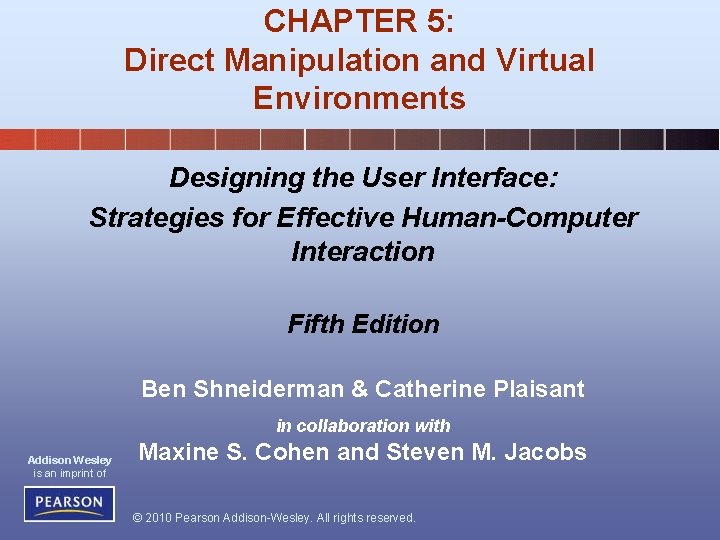 CHAPTER 5:
Direct Manipulation and Virtual Environments

Designing the User Interface:
Strategies for Effective Human-Computer Interaction

Fifth Edition

Ben Shneiderman & Catherine Plaisant

in collaboration with

Maxine S. Cohen and Steven M. Jacobs

Addison Wesley is an imprint of

PEARSON

© 2010 Pearson Addison-Wesley. All rights reserved.